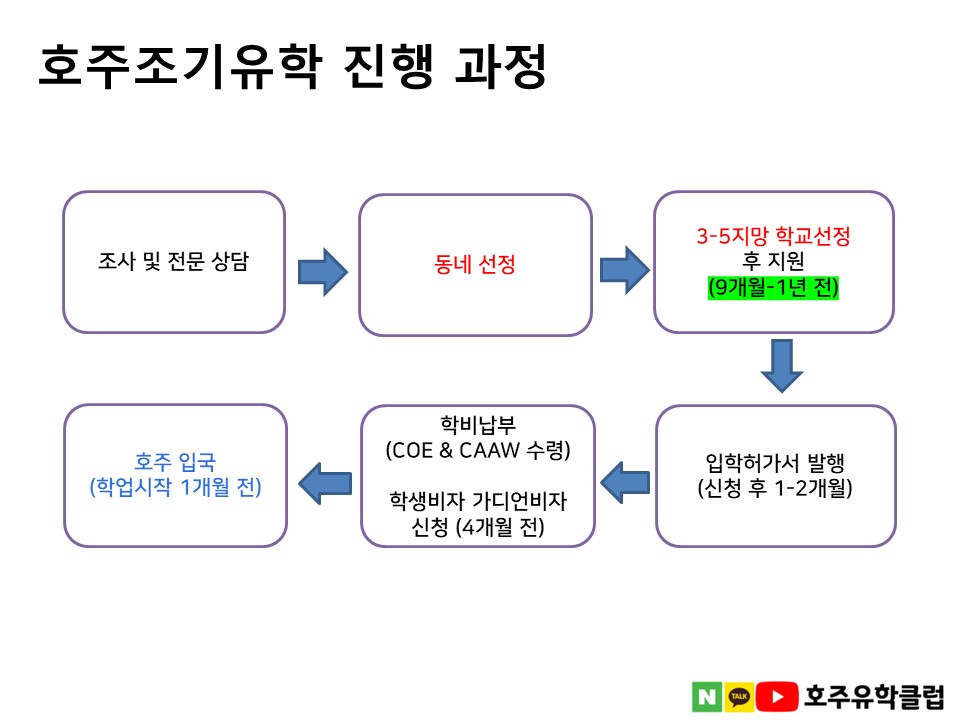 호주조기유학 진행 과정

조사 및 전문 상담

동네 선정

3-5지망 학교선정
후 지원
(9개월-1년 전)

입학허가서 발행
(신청 후 1-2개월)

학비납부
(COE & CAAW 수령)

학생비자 가디언비자
신청 (4개월 전)

호주 입국
(학업시작 1개월 전)

N TALK 호주유학클럽